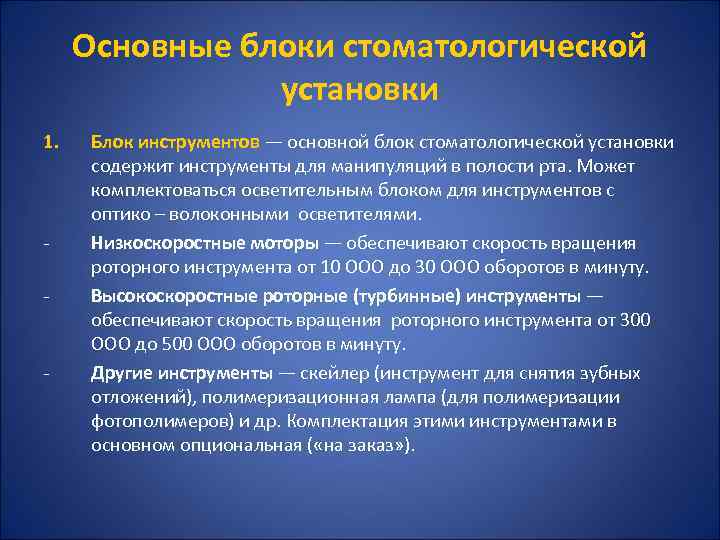 Основные блоки стоматологической установки

1. Блок инструментов — основной блок стоматологической установки содержит инструменты для манипуляций в полости рта. Может комплектоваться осветительным блоком для инструментов с оптико – волоконными осветителями.

- Низкоскоростные моторы — обеспечивают скорость вращения роторного инструмента от 10 ООО до 30 ООО оборотов в минуту.

- Высокоскоростные роторные (турбинные) инструменты — обеспечивают скорость вращения роторного инструмента от 300 ООО до 500 ООО оборотов в минуту.

- Другие инструменты — скейлер (инструмент для снятия зубных отложений), полимеризационная лампа (для полимеризации фотополимеров) и др. Комплектация этими инструментами в основном опциональная («на заказ»).